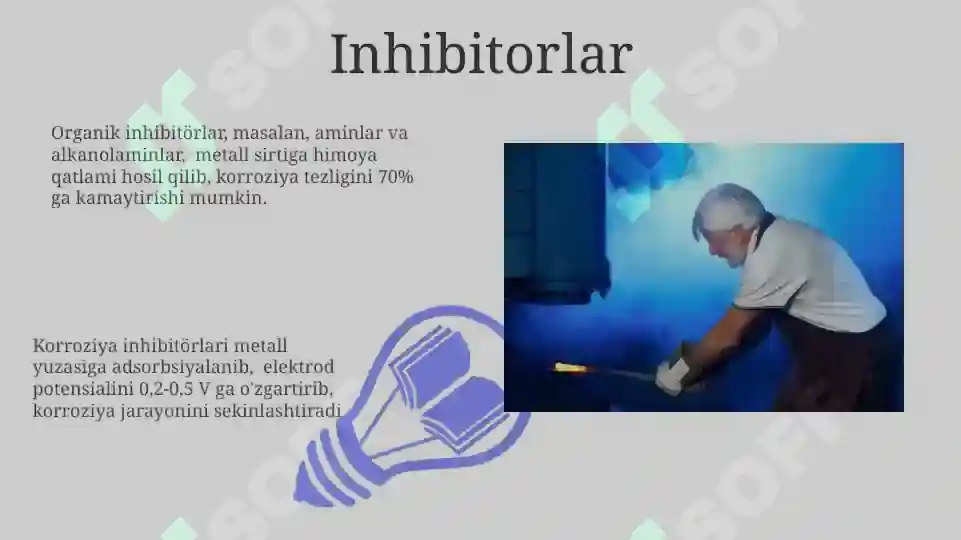 Inhibitorlar

Organik inhibitörlar, masalan, aminlar va alkanolaminlar, metall sirtiga himoya qatlami hosil qilib, korroziya tezligini 70% ga kamaytirishi mumkin.

Korroziya inhibitörlari metall yuzasiga adsorbsiyalanib, elektrod potensialini 0,2-0,5 V ga o'zgartirib, korroziya jarayonini sekinlashtiradi

SOF

SOF

SOF

SOF